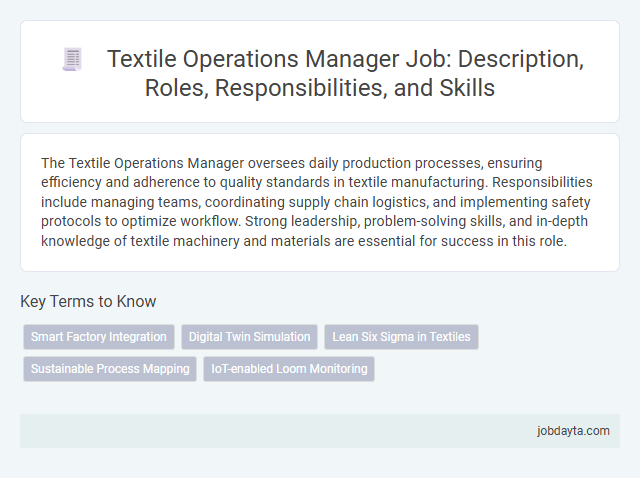 Textile Operations Manager Job: Description, Roles, Responsibilities, and Skills

The Textile Operations Manager oversees daily production processes, ensuring efficiency and adherence to quality standards in textile manufacturing. Responsibilities include managing teams, coordinating supply chain logistics, and implementing safety protocols to optimize workflow. Strong leadership, problem-solving skills, and in-depth knowledge of textile machinery and materials are essential for success in this role.

Key Terms to Know

Smart Factory Integration
Digital Twin Simulation
Lean Six Sigma in Textiles
Sustainable Process Mapping
IoT-enabled Loom Monitoring

jobdayta.com